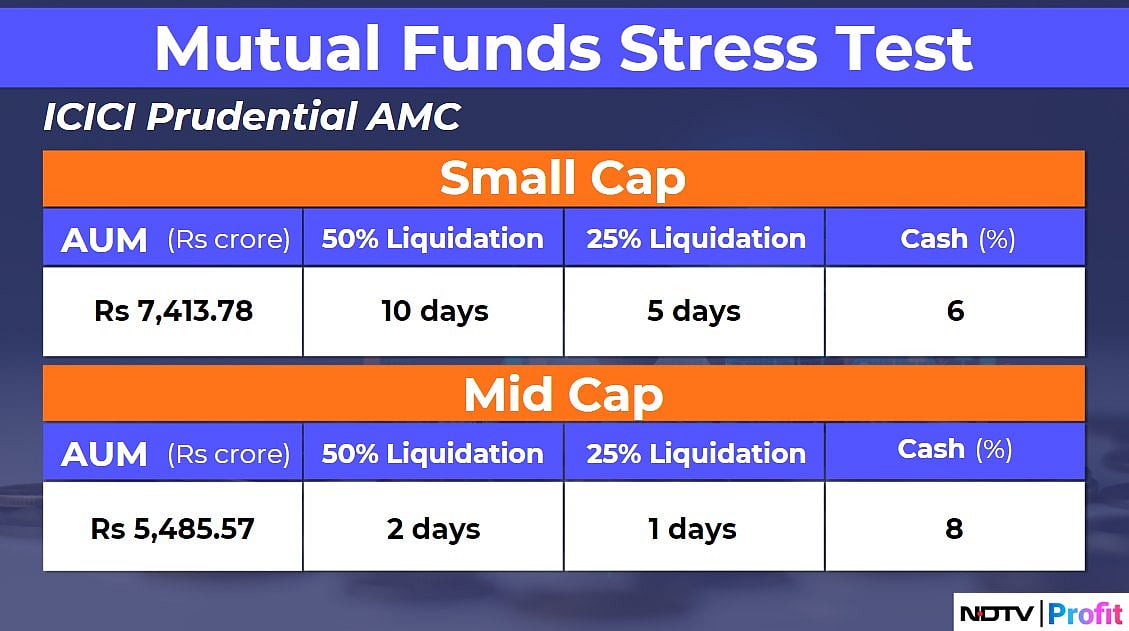 Mutual Funds Stress Test

ICICI Prudential AMC

Small Cap

| AUM (Rs crore) | 50% Liquidation | 25% Liquidation | Cash (%) |
|---|---|---|---|
| Rs 7,413.78 | 10 days | 5 days | 6 |

Mid Cap

| AUM (Rs crore) | 50% Liquidation | 25% Liquidation | Cash (%) |
|---|---|---|---|
| Rs 5,485.57 | 2 days | 1 days | 8 |

NDTV | Profit